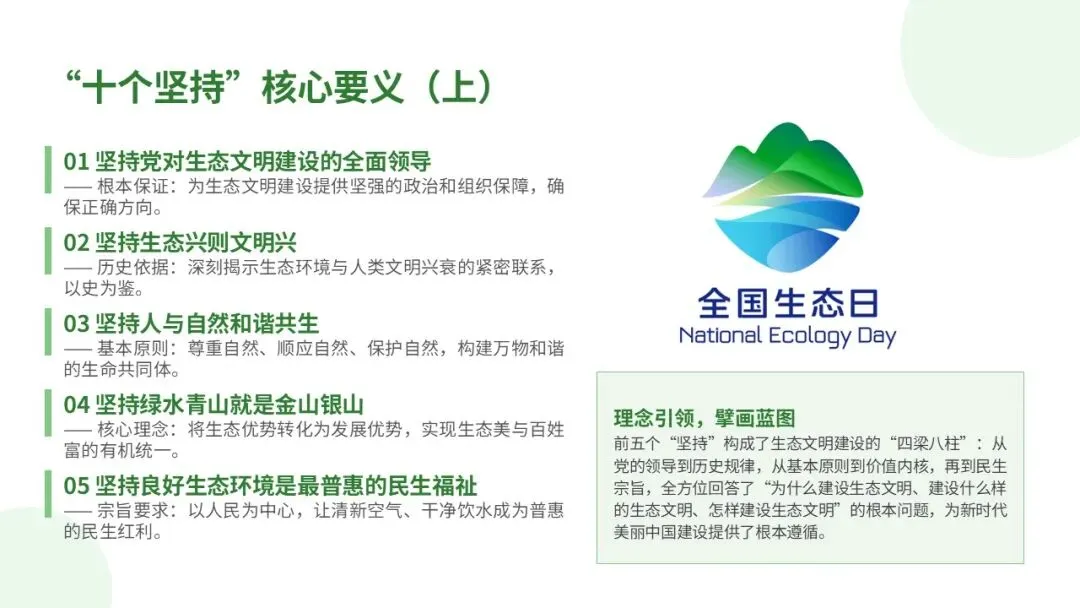 “十个坚持”核心要义（上）

01 坚持党对生态文明建设的全面领导
—— 根本保证：为生态文明建设提供坚强的政治和组织保障，确保正确方向。

02 坚持生态兴则文明兴
—— 历史依据：深刻揭示生态环境与人类文明兴衰的紧密联系，以史为鉴。

03 坚持人与自然和谐共生
—— 基本原则：尊重自然、顺应自然、保护自然，构建万物和谐的生命共同体。

04 坚持绿水青山就是金山银山
—— 核心理念：将生态优势转化为发展优势，实现生态美与百姓富的有机统一。

05 坚持良好生态环境是最普惠的民生福祉
—— 宗旨要求：以人民为中心，让清新空气、干净饮水成为普惠的民生红利。

全国生态日
National Ecology Day

理念引领，擘画蓝图
前五个“坚持”构成了生态文明建设的“四梁八柱”：从党的领导到历史规律，从基本原则到价值内核，再到民生宗旨，全方位回答了“为什么建设生态文明、建设什么样的生态文明、怎样建设生态文明”的根本问题，为新时代美丽中国建设提供了根本遵循。